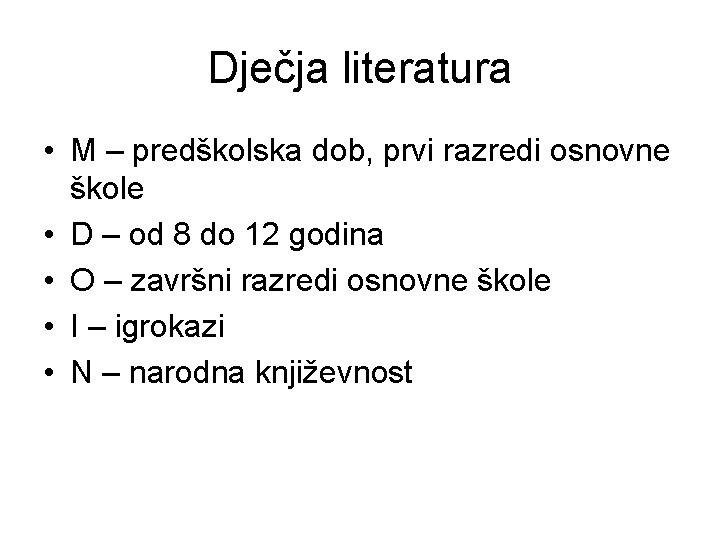 Dječja literatura

• M – predškolska dob, prvi razredi osnovne škole
• D – od 8 do 12 godina
• O – završni razredi osnovne škole
• I – igrokazi
• N – narodna književnost